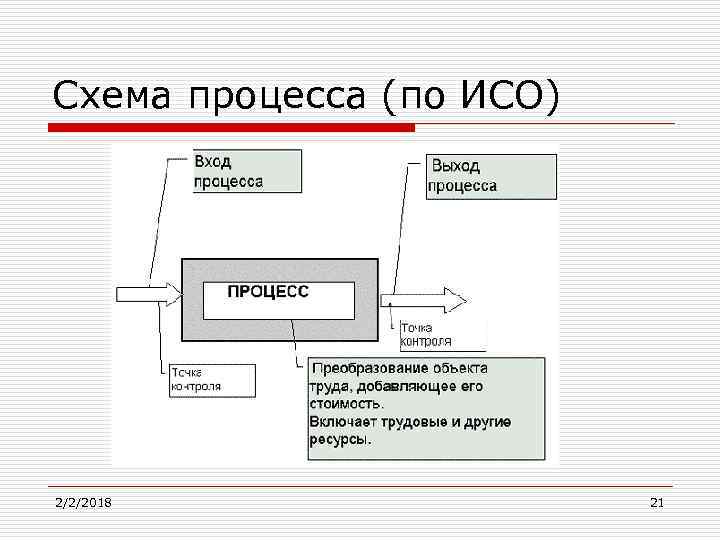 Схема процесса (по ИСО)

Вход процесса

Выход процесса

ПРОЦЕСС

Точка контроля

Точка контроля

Преобразование объекта труда, добавляющее его стоимость.
Включает трудовые и другие ресурсы.

2/2/2018

21